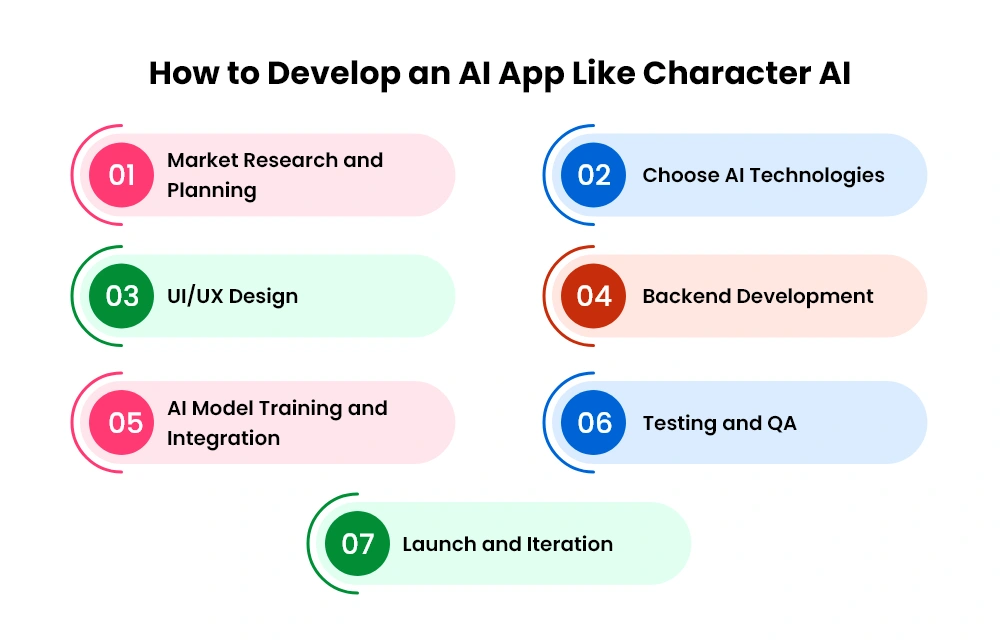 How to Develop an AI App Like Character AI

01 Market Research and Planning

02 Choose AI Technologies

03 UI/UX Design

04 Backend Development

05 AI Model Training and Integration

06 Testing and QA

07 Launch and Iteration